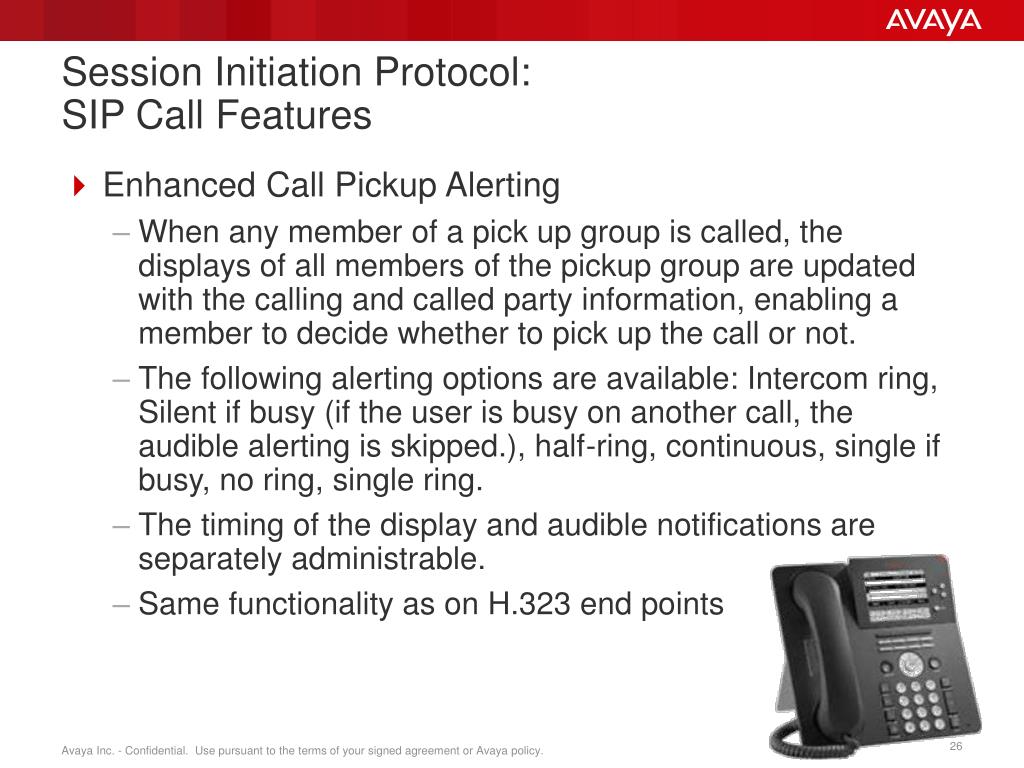 AVAYA

Session Initiation Protocol:
SIP Call Features

Enhanced Call Pickup Alerting

– When any member of a pick up group is called, the displays of all members of the pickup group are updated with the calling and called party information, enabling a member to decide whether to pick up the call or not.

– The following alerting options are available: Intercom ring, Silent if busy (if the user is busy on another call, the audible alerting is skipped.), half-ring, continuous, single if busy, no ring, single ring.

– The timing of the display and audible notifications are separately administrable.

– Same functionality as on H.323 end points

Avaya Inc. - Confidential. Use pursuant to the terms of your signed agreement or Avaya policy.

26